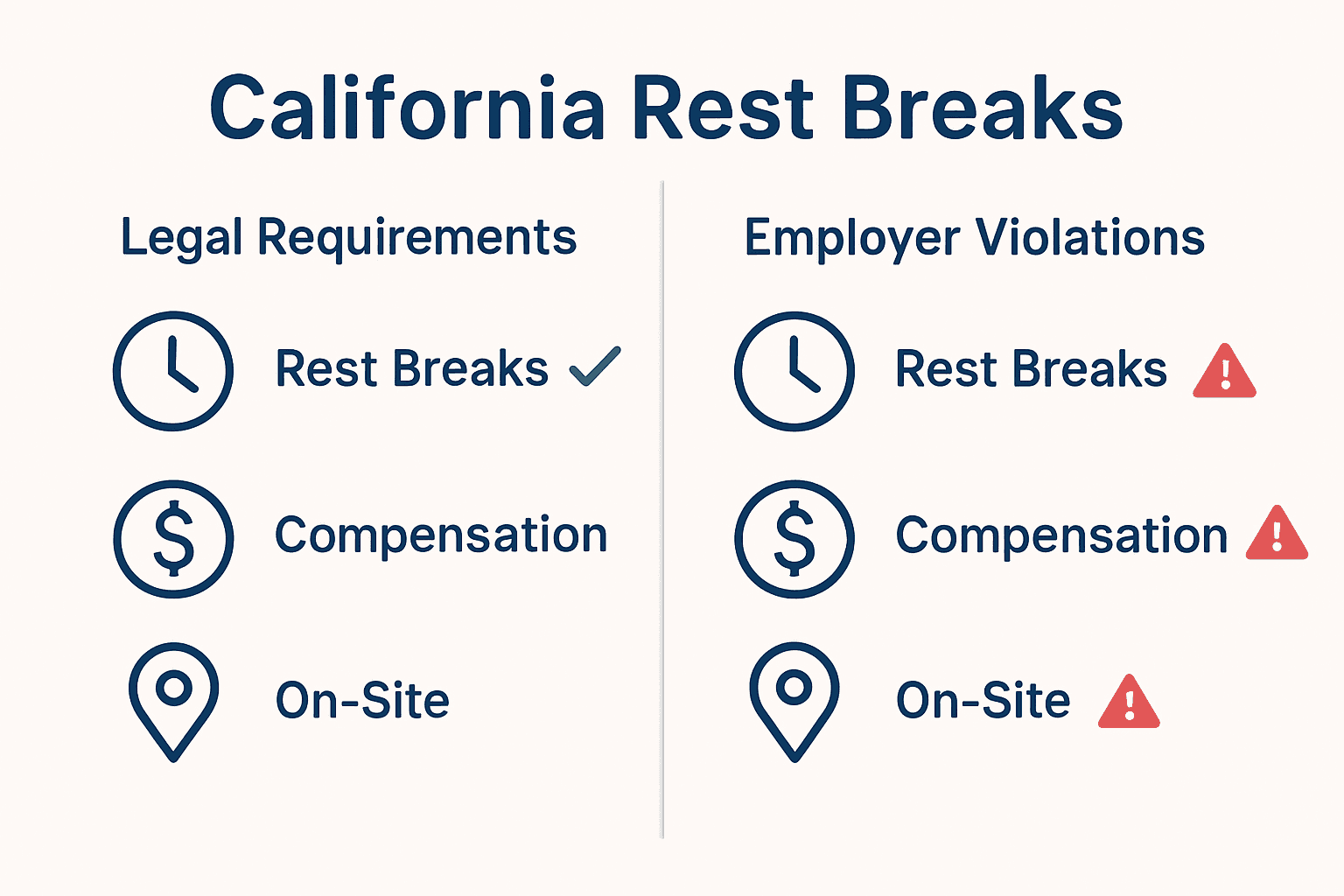 California Rest Breaks

Legal Requirements

Rest Breaks

Compensation

On-Site

Employer Violations

Rest Breaks

Compensation

On-Site